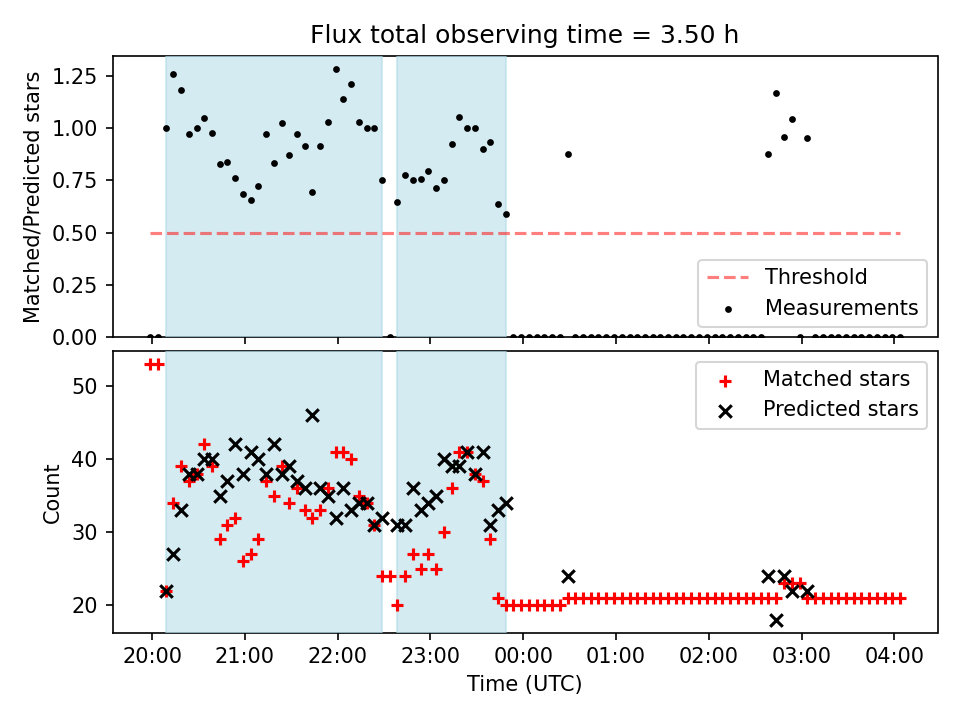 Flux total observing time = 3.50 h

Matched/Predicted stars

1.25
1.00
0.75
0.50
0.25
0.00

Threshold
Measurements

Count

50
40
30
20

Matched stars
Predicted stars

20:00 21:00 22:00 23:00 00:00 01:00 02:00 03:00 04:00

Time (UTC)